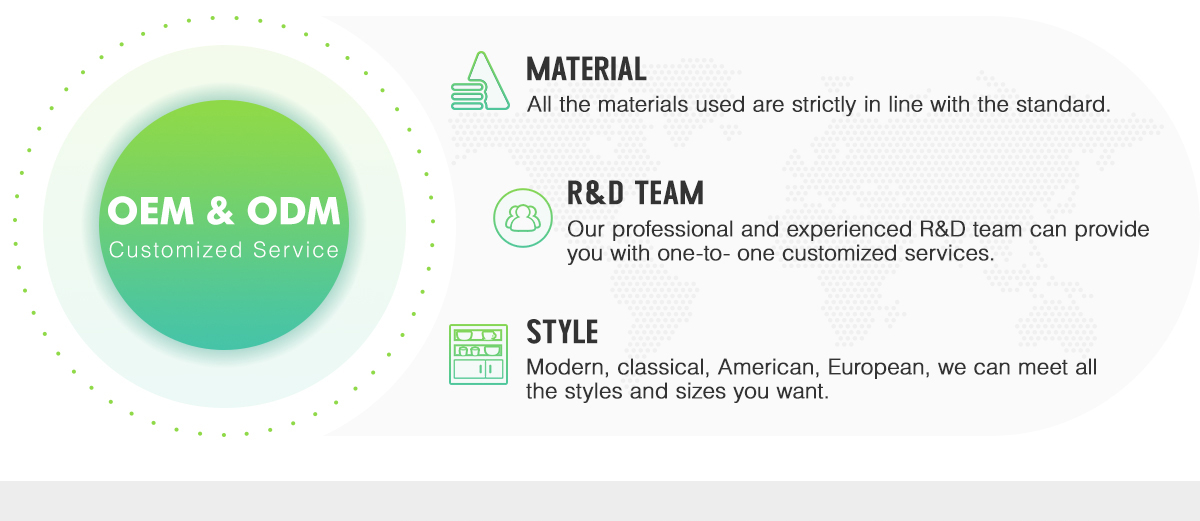 OEM & ODM
Customized Service

MATERIAL
All the materials used are strictly in line with the standard.

R&D TEAM
Our professional and experienced R&D team can provide you with one-to- one customized services.

STYLE
Modern, classical, American, European, we can meet all the styles and sizes you want.